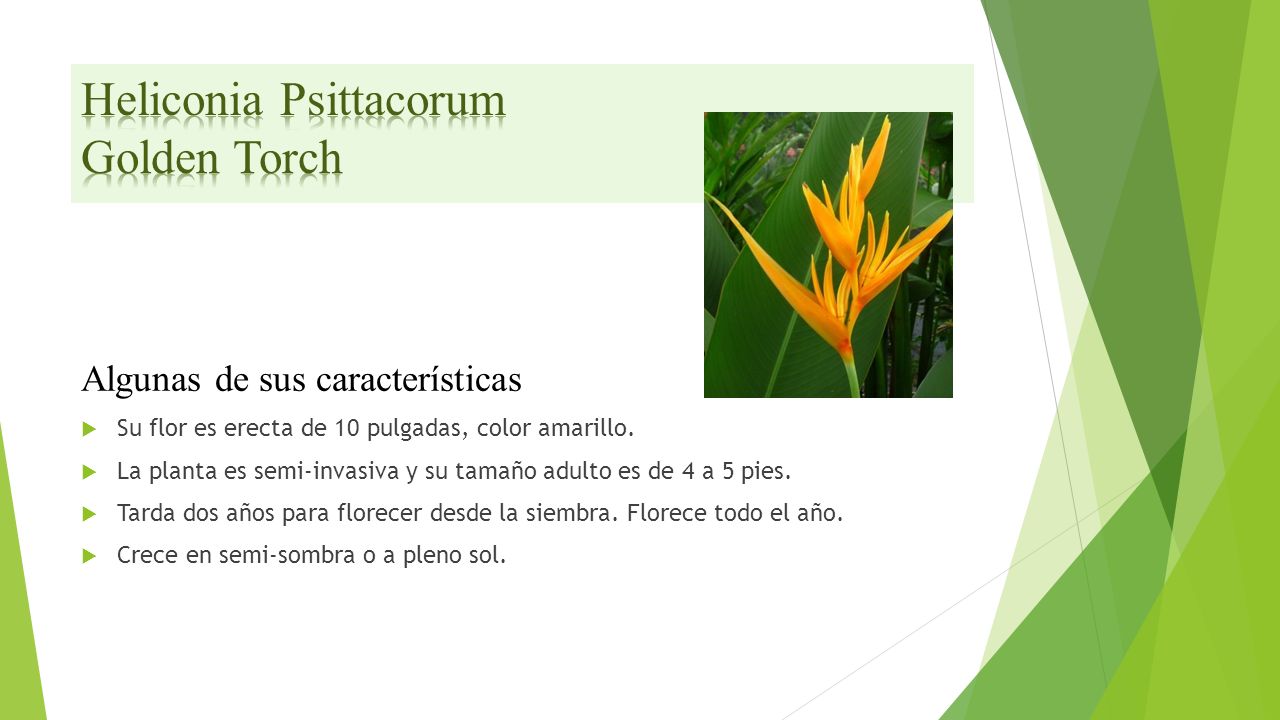 Heliconia Psittacorum
Golden Torch

Algunas de sus características

Su flor es erecta de 10 pulgadas, color amarillo.

La planta es semi-invasiva y su tamaño adulto es de 4 a 5 pies.

Tarda dos años para florecer desde la siembra. Florece todo el año.

Crece en semi-sombra o a pleno sol.